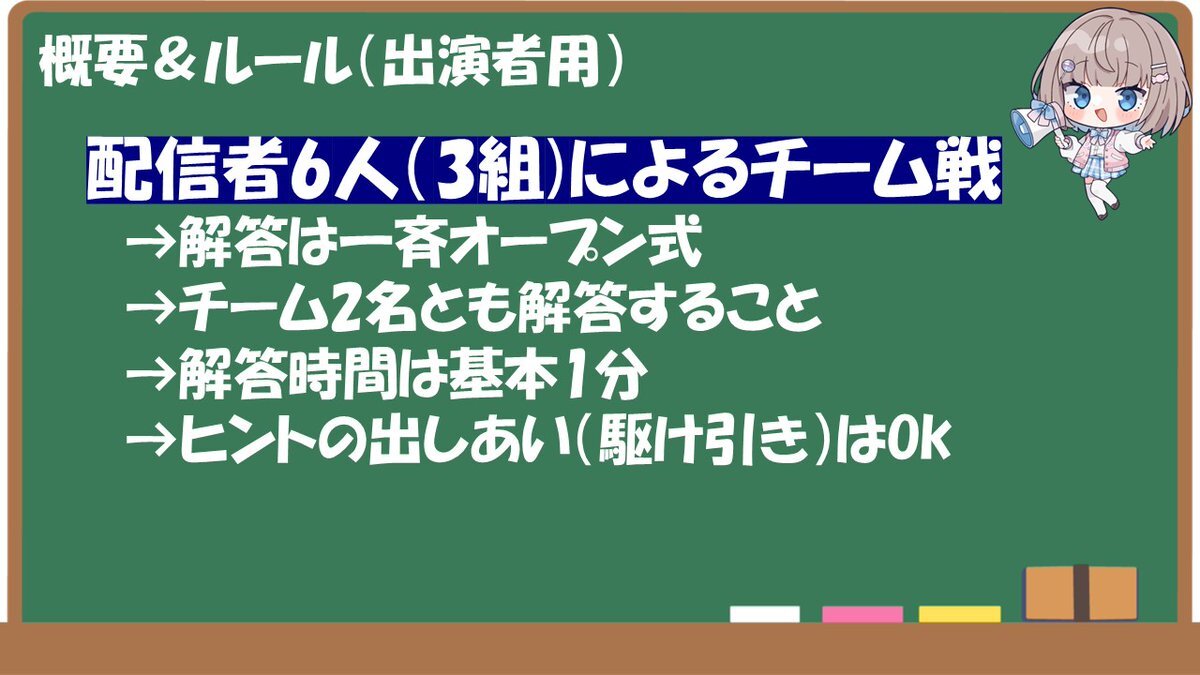 概要＆ルール（出演者用）

配信者6人（3組）によるチーム戦

→解答は一斉オープン式
→チーム2名とも解答すること
→解答時間は基本1分
→ヒントの出しあい（駆け引き）はOK